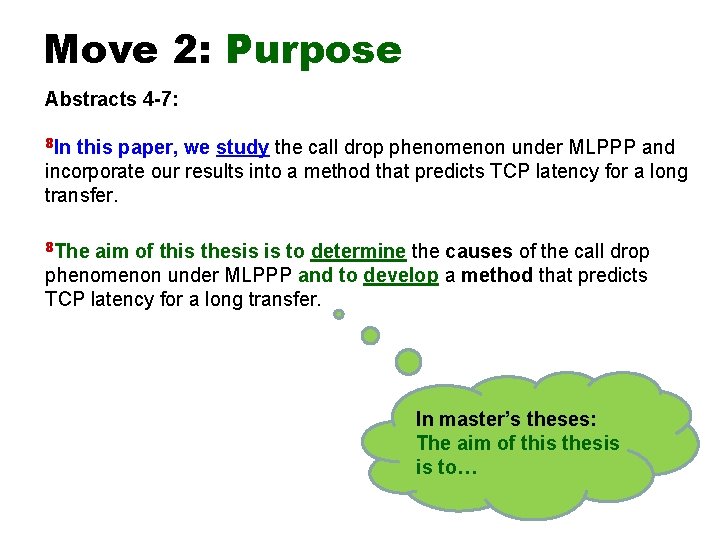 Move 2: Purpose

Abstracts 4-7:

$^8$In this paper, we study the call drop phenomenon under MLPPP and incorporate our results into a method that predicts TCP latency for a long transfer.

$^8$The aim of this thesis is to determine the causes of the call drop phenomenon under MLPPP and to develop a method that predicts TCP latency for a long transfer.

In master's theses:
The aim of this thesis is to…